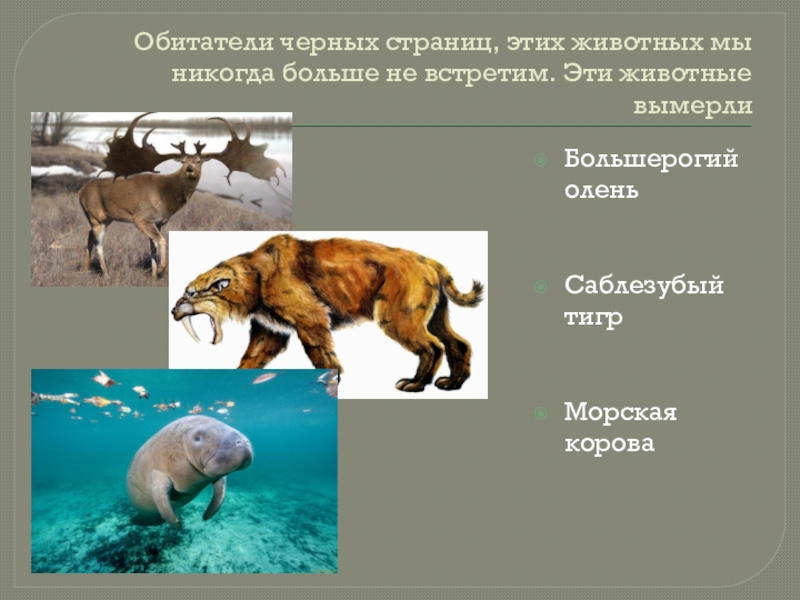 Обитатели черных страниц, этих животных мы никогда больше не встретим. Эти животные вымерли

Большерогий олень

Саблезубый тигр

Морская корова